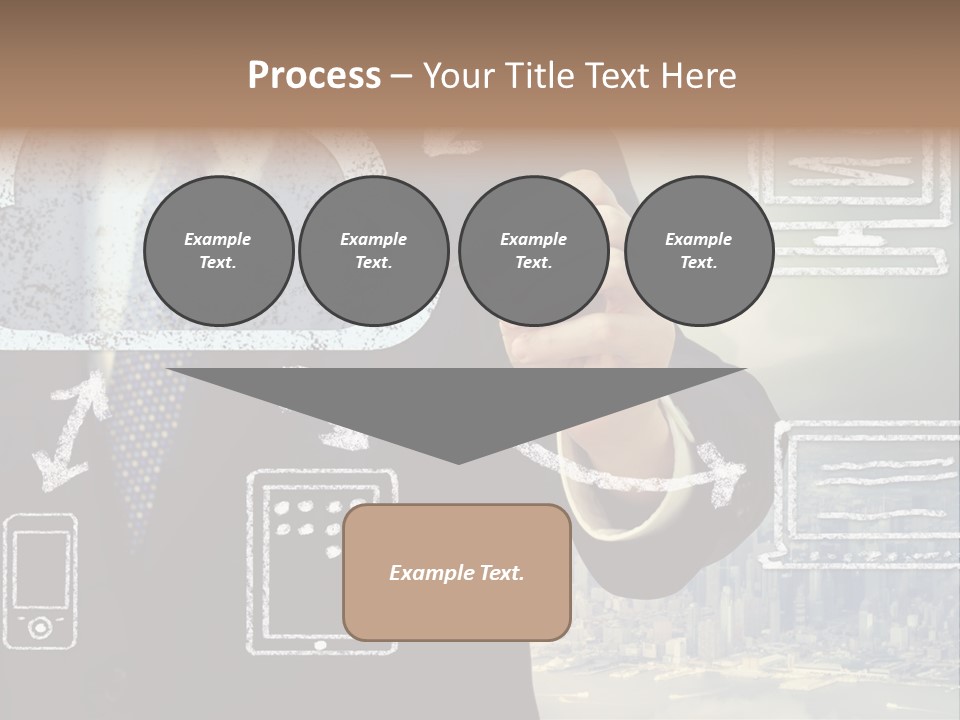 Process – Your Title Text Here

Example Text.

Example Text.

Example Text.

Example Text.

Example Text.